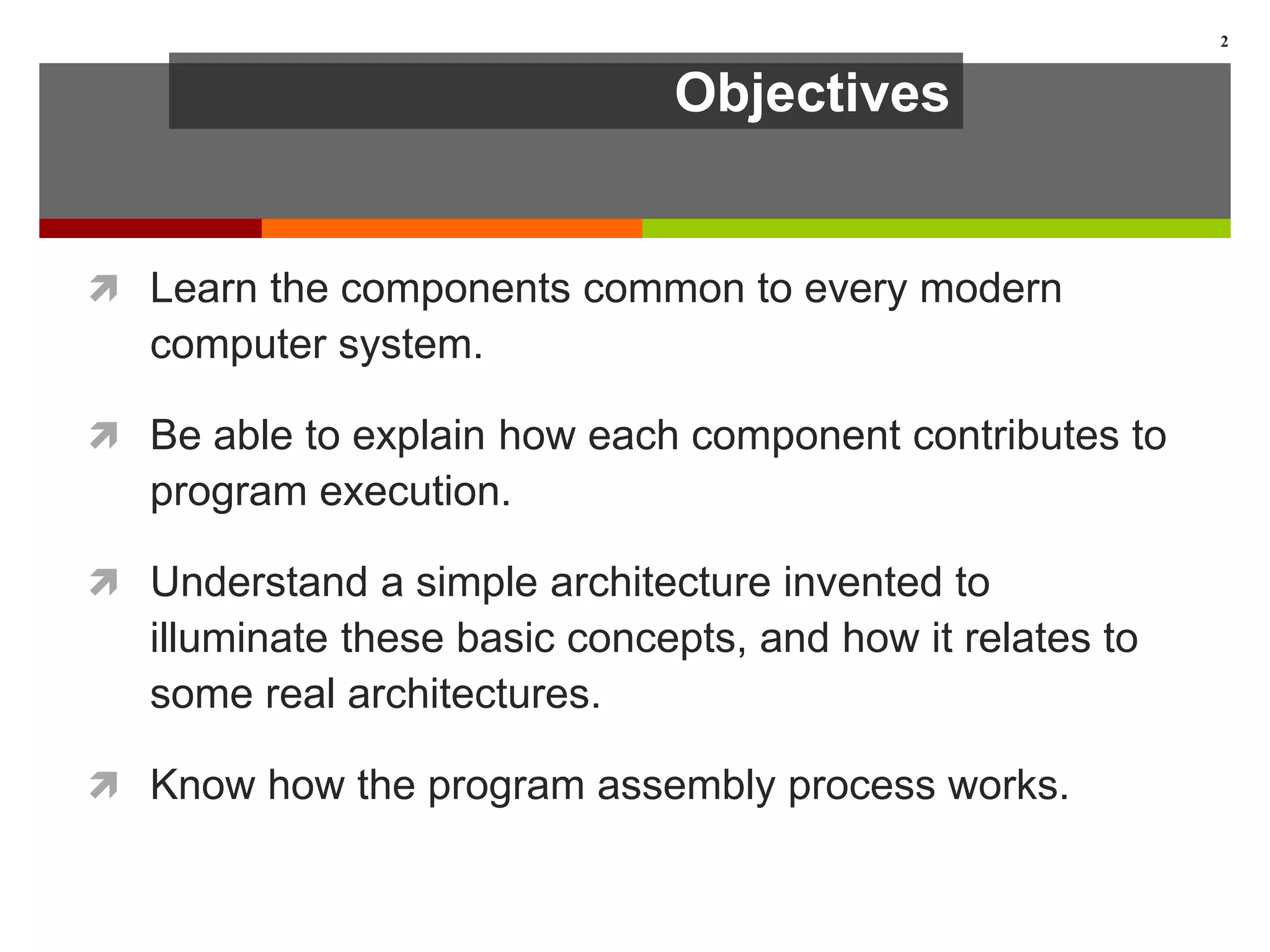 2

Objectives

Learn the components common to every modern computer system.

Be able to explain how each component contributes to program execution.

Understand a simple architecture invented to illuminate these basic concepts, and how it relates to some real architectures.

Know how the program assembly process works.